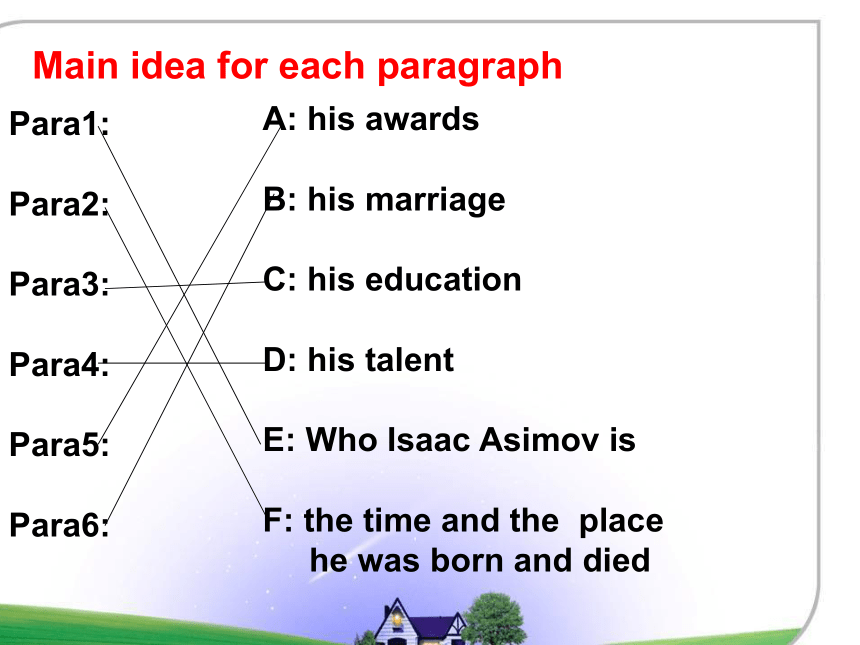 Main idea for each paragraph

Para1:

Para2:

Para3:

Para4:

Para5:

Para6:

A: his awards

B: his marriage

C: his education

D: his talent

E: Who Isaac Asimov is

F: the time and the place he was born and died